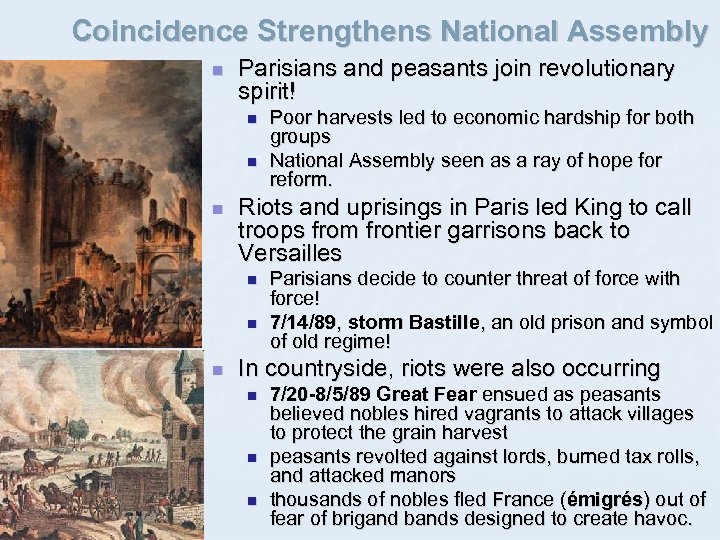 Coincidence Strengthens National Assembly

Parisians and peasants join revolutionary spirit!

Poor harvests led to economic hardship for both groups

National Assembly seen as a ray of hope for reform.

Riots and uprisings in Paris led King to call troops from frontier garrisons back to Versailles

Parisians decide to counter threat of force with force!

7/14/89, storm Bastille, an old prison and symbol of old regime!

In countryside, riots were also occurring

7/20-8/5/89 Great Fear ensued as peasants believed nobles hired vagrants to attack villages to protect the grain harvest

peasants revolted against lords, burned tax rolls, and attacked manors

thousands of nobles fled France (émigrés) out of fear of brigand bands designed to create havoc.